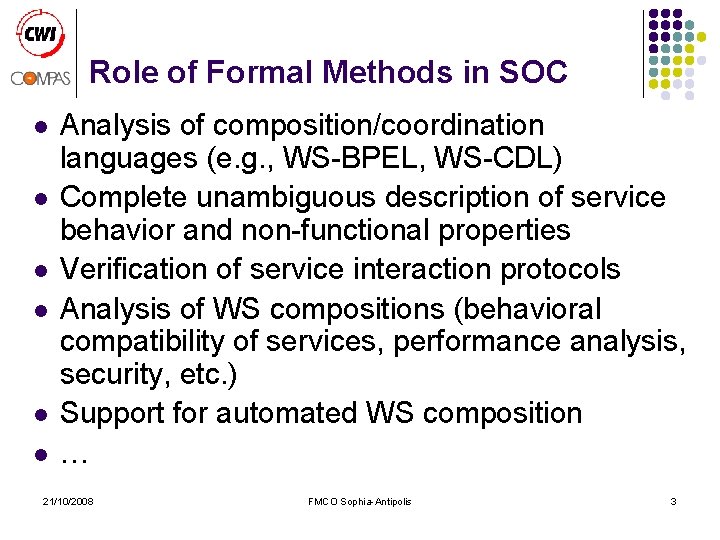 CWI
COMPAS

Role of Formal Methods in SOC

- Analysis of composition/coordination languages (e.g., WS-BPEL, WS-CDL)
- Complete unambiguous description of service behavior and non-functional properties
- Verification of service interaction protocols
- Analysis of WS compositions (behavioral compatibility of services, performance analysis, security, etc.)
- Support for automated WS composition
- …

21/10/2008 FMCO Sophia-Antipolis 3